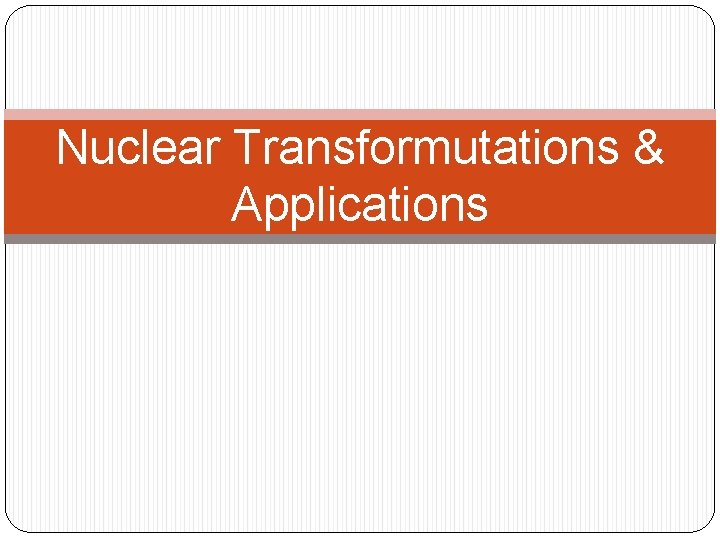 Nuclear Transformutations & Applications